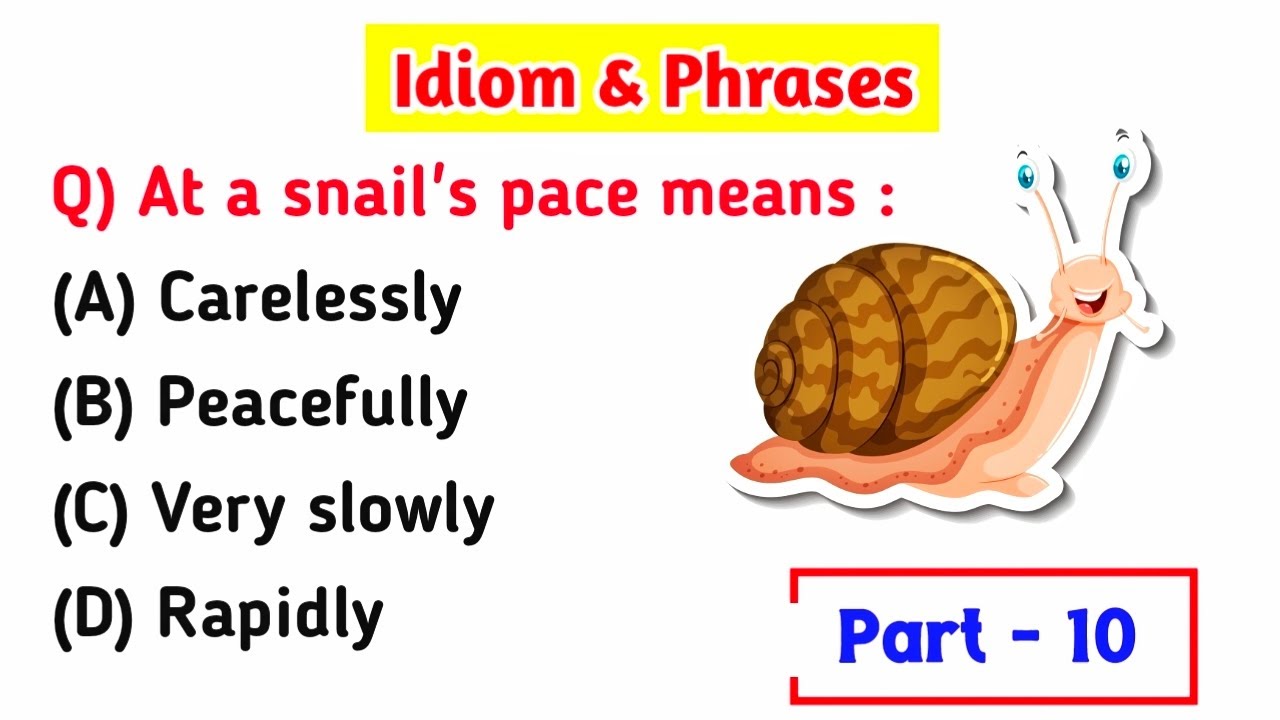 Idiom & Phrases

Q) At a snail's pace means :

(A) Carelessly

(B) Peacefully

(C) Very slowly

(D) Rapidly

Part - 10